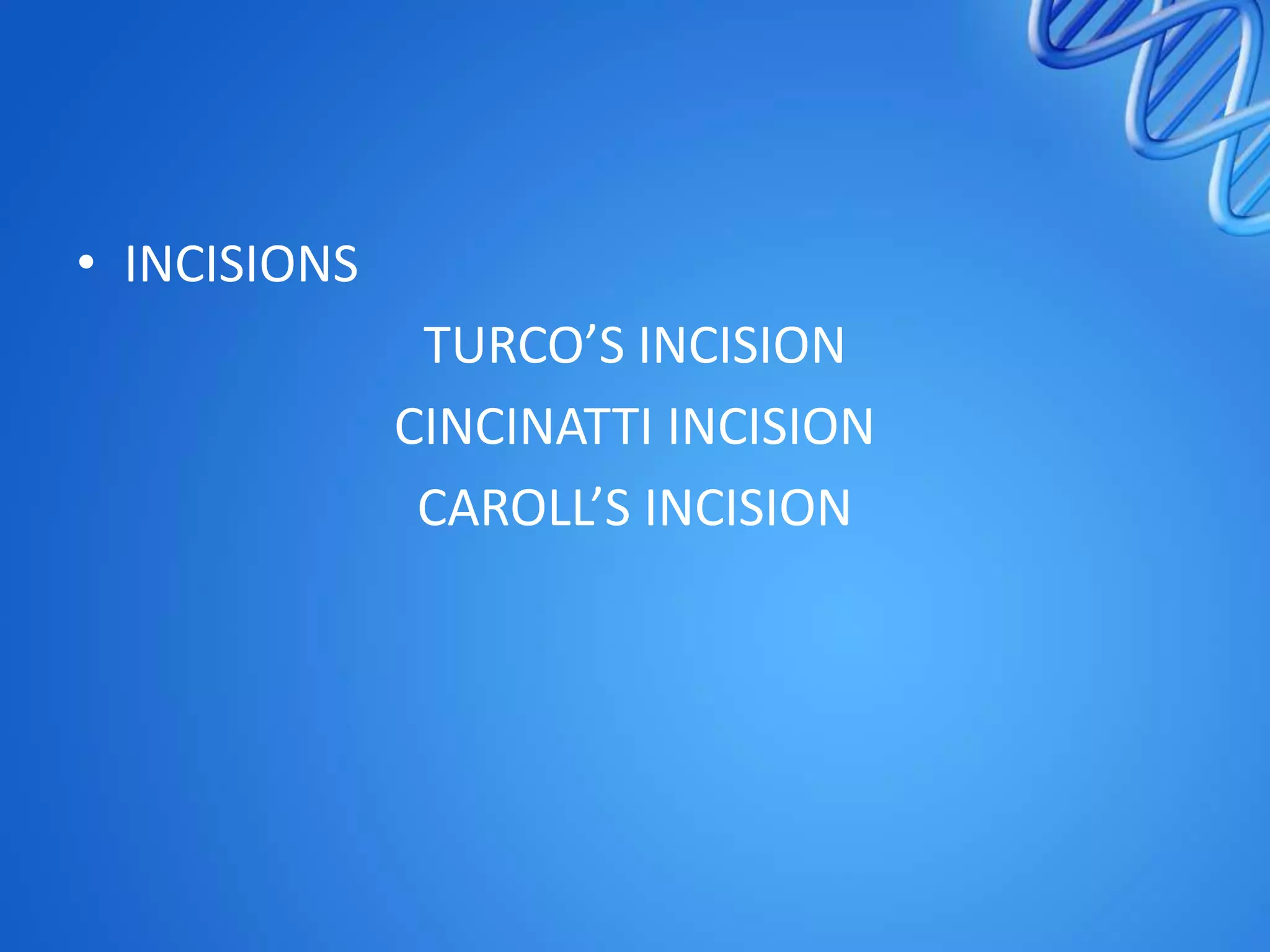 • INCISIONS

TURCO’S INCISION

CINCINATTI INCISION

CAROLL’S INCISION